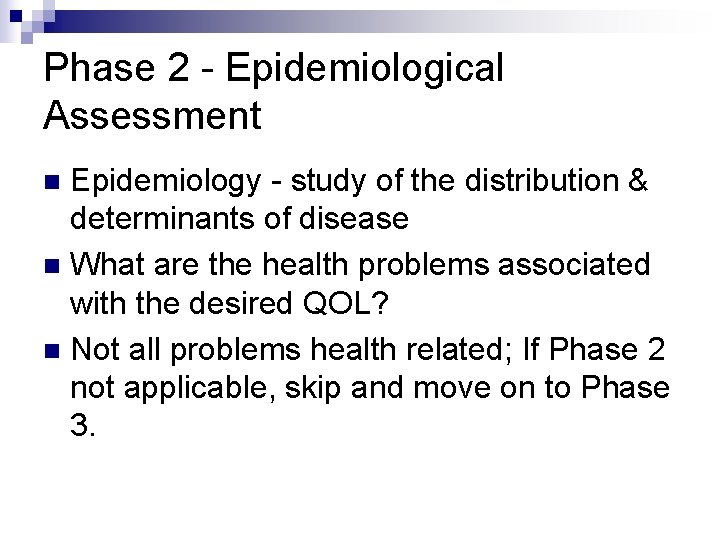 Phase 2 - Epidemiological Assessment

Epidemiology - study of the distribution & determinants of disease

What are the health problems associated with the desired QOL?

Not all problems health related; If Phase 2 not applicable, skip and move on to Phase 3.